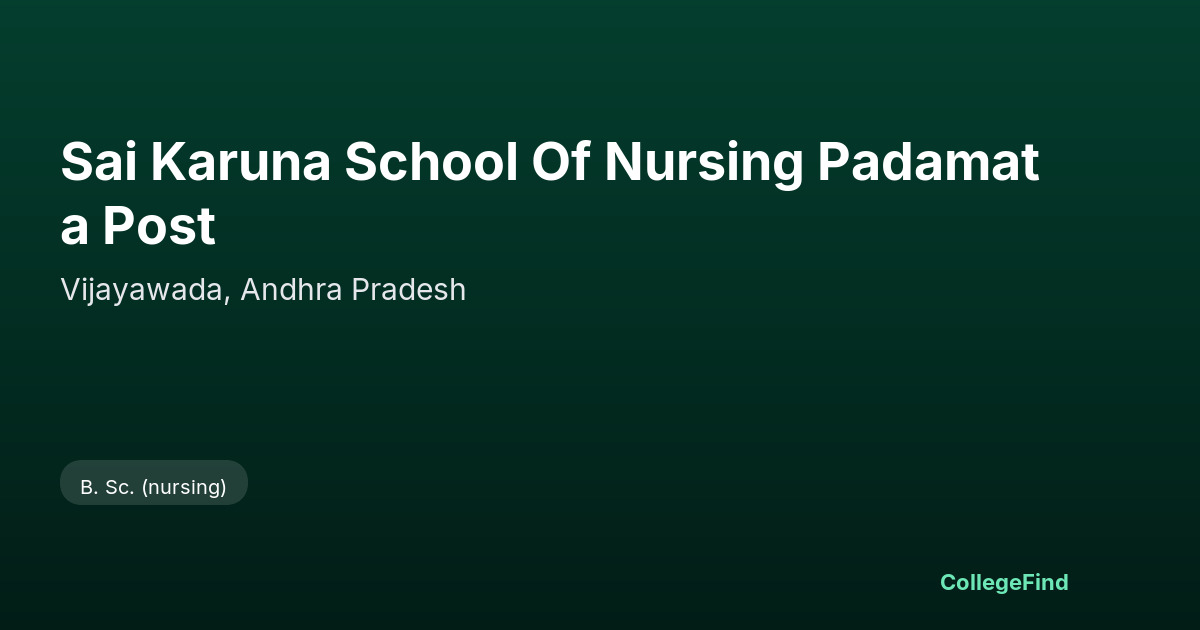 Sai Karuna School Of Nursing Padamat a Post

Vijayawada, Andhra Pradesh

B. Sc. (nursing)

CollegeFind